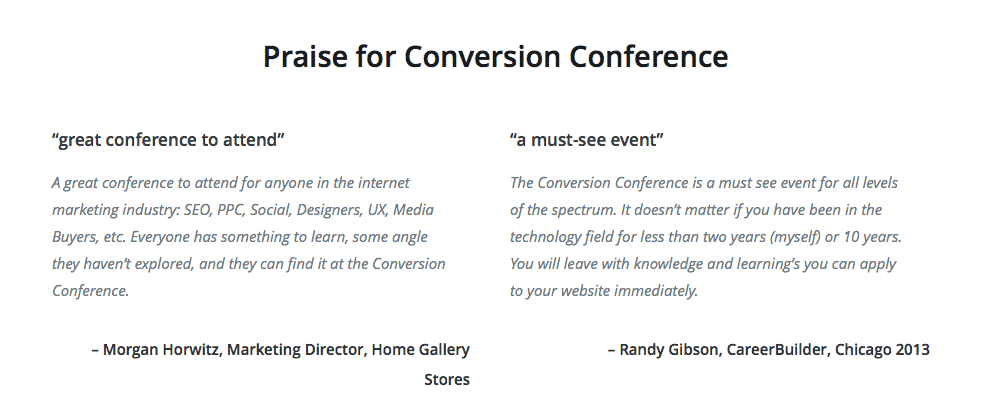 Praise for Conversion Conference

“great conference to attend”

A great conference to attend for anyone in the internet marketing industry: SEO, PPC, Social, Designers, UX, Media Buyers, etc. Everyone has something to learn, some angle they haven’t explored, and they can find it at the Conversion Conference.

– Morgan Horwitz, Marketing Director, Home Gallery Stores

“a must-see event”

The Conversion Conference is a must see event for all levels of the spectrum. It doesn’t matter if you have been in the technology field for less than two years (myself) or 10 years. You will leave with knowledge and learning’s you can apply to your website immediately.

– Randy Gibson, CareerBuilder, Chicago 2013